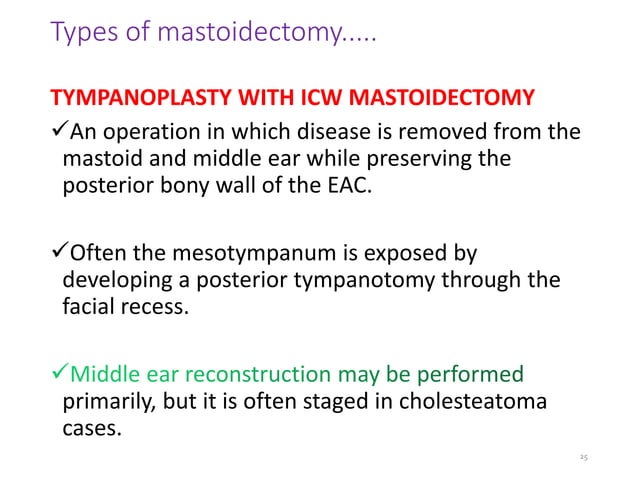 Types of mastoidectomy.....

TYMPANOPLASTY WITH ICW MASTOIDECTOMY

✓An operation in which disease is removed from the mastoid and middle ear while preserving the posterior bony wall of the EAC.

✓Often the mesotympanum is exposed by developing a posterior tympanotomy through the facial recess.

✓Middle ear reconstruction may be performed primarily, but it is often staged in cholesteatoma cases.

25